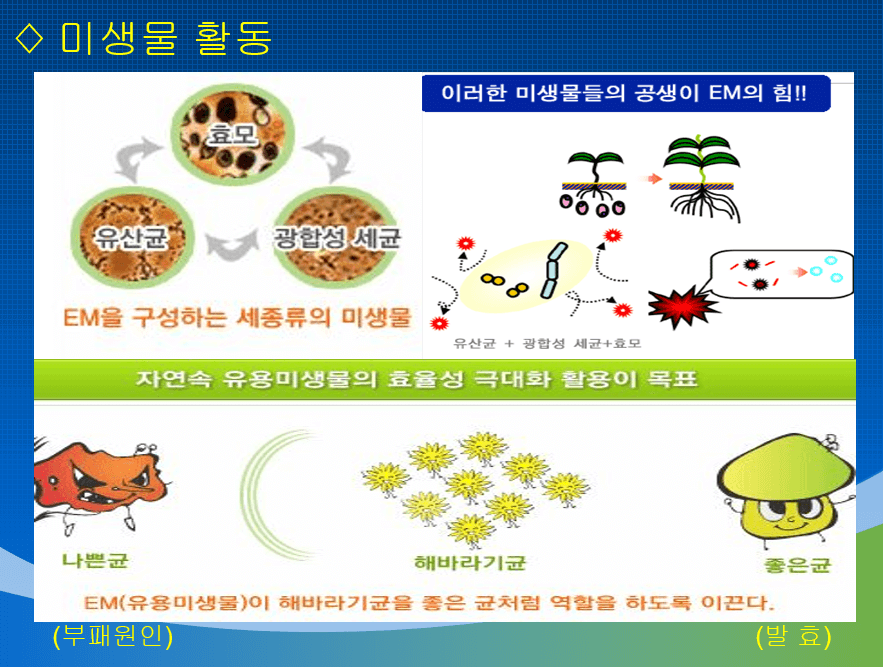 ◇ 미생물 활동

효모

유산균

광합성 세균

EM을 구성하는 세종류의 미생물

이러한 미생물들의 공생이 EM의 힘!!

유산균 + 광합성 세균+효모

자연속 유용미생물의 효율성 극대화 활용이 목표

나쁜균

해바라기균

좋은균

EM(유용미생물)이 해바라기균을 좋은 균처럼 역할을 하도록 이끈다.

(부패원인)

(발 효)